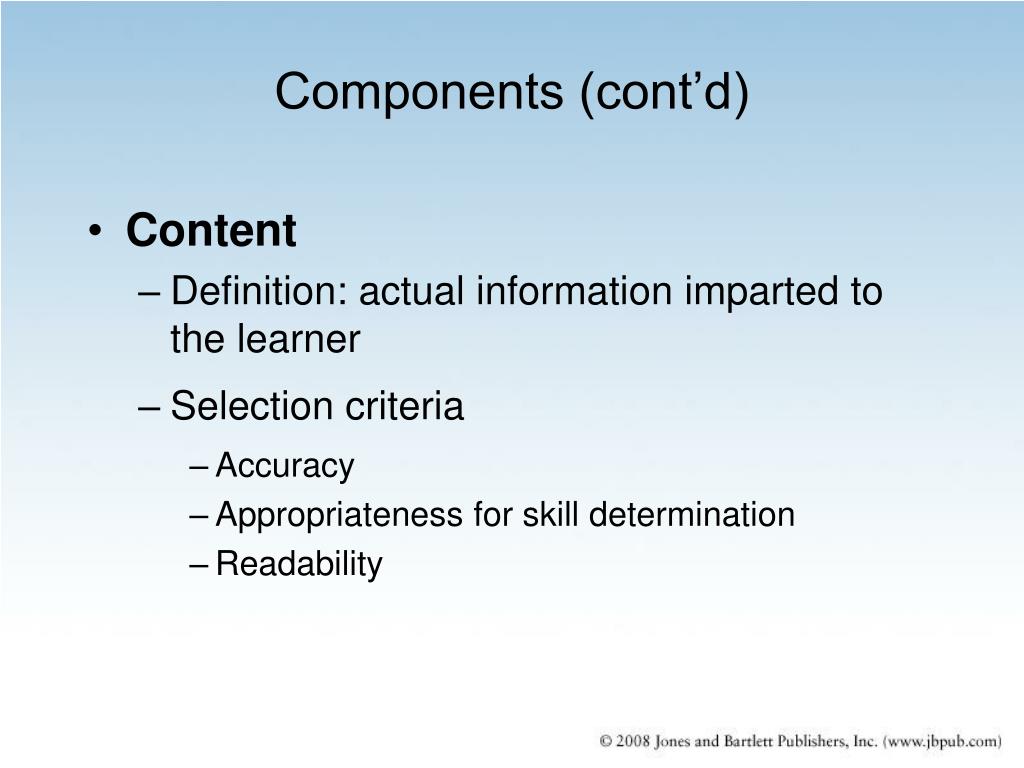 Components (cont’d)

• Content

– Definition: actual information imparted to the learner

– Selection criteria

– Accuracy

– Appropriateness for skill determination

– Readability

© 2008 Jones and Bartlett Publishers, Inc. (www.jbpub.com)